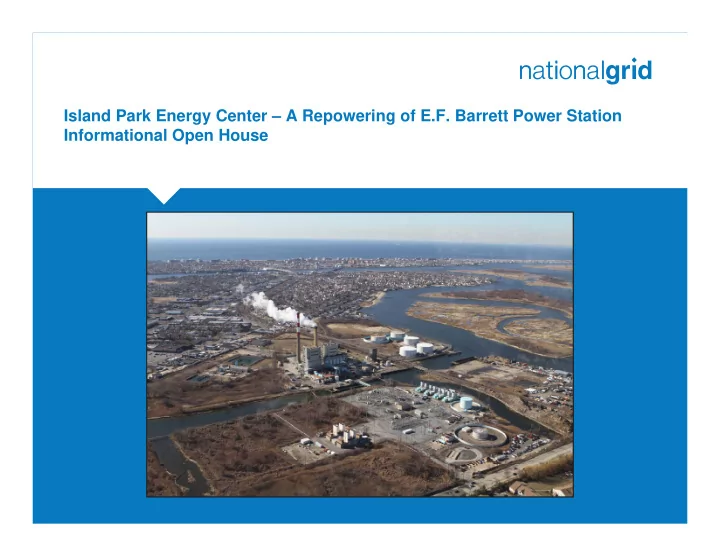 nationalgrid

Island Park Energy Center – A Repowering of E.F. Barrett Power Station
Informational Open House